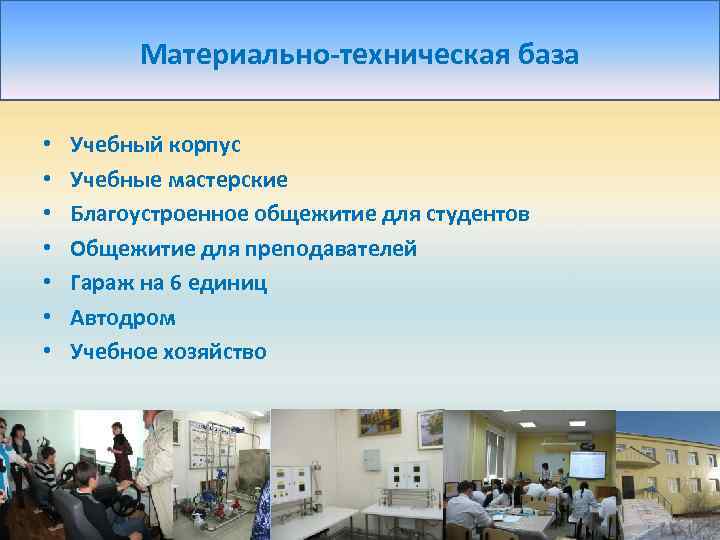 Материально-техническая база

• Учебный корпус
• Учебные мастерские
• Благоустроенное общежитие для студентов
• Общежитие для преподавателей
• Гараж на 6 единиц
• Автодром
• Учебное хозяйство